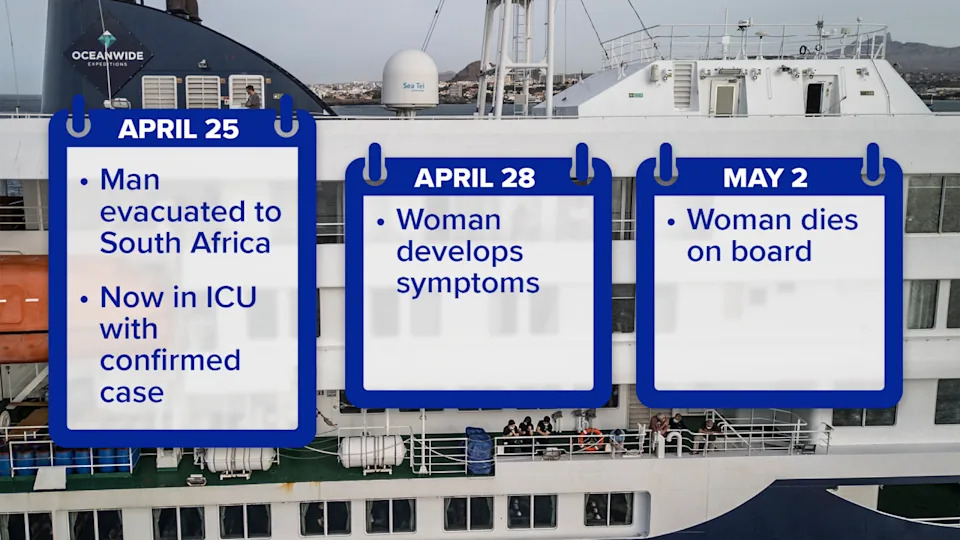 OCEANWIDE
EXPEDITIONS

Sea Tel

APRIL 25

• Man evacuated to South Africa

• Now in ICU with confirmed case

APRIL 28

• Woman develops symptoms

MAY 2

• Woman dies on board